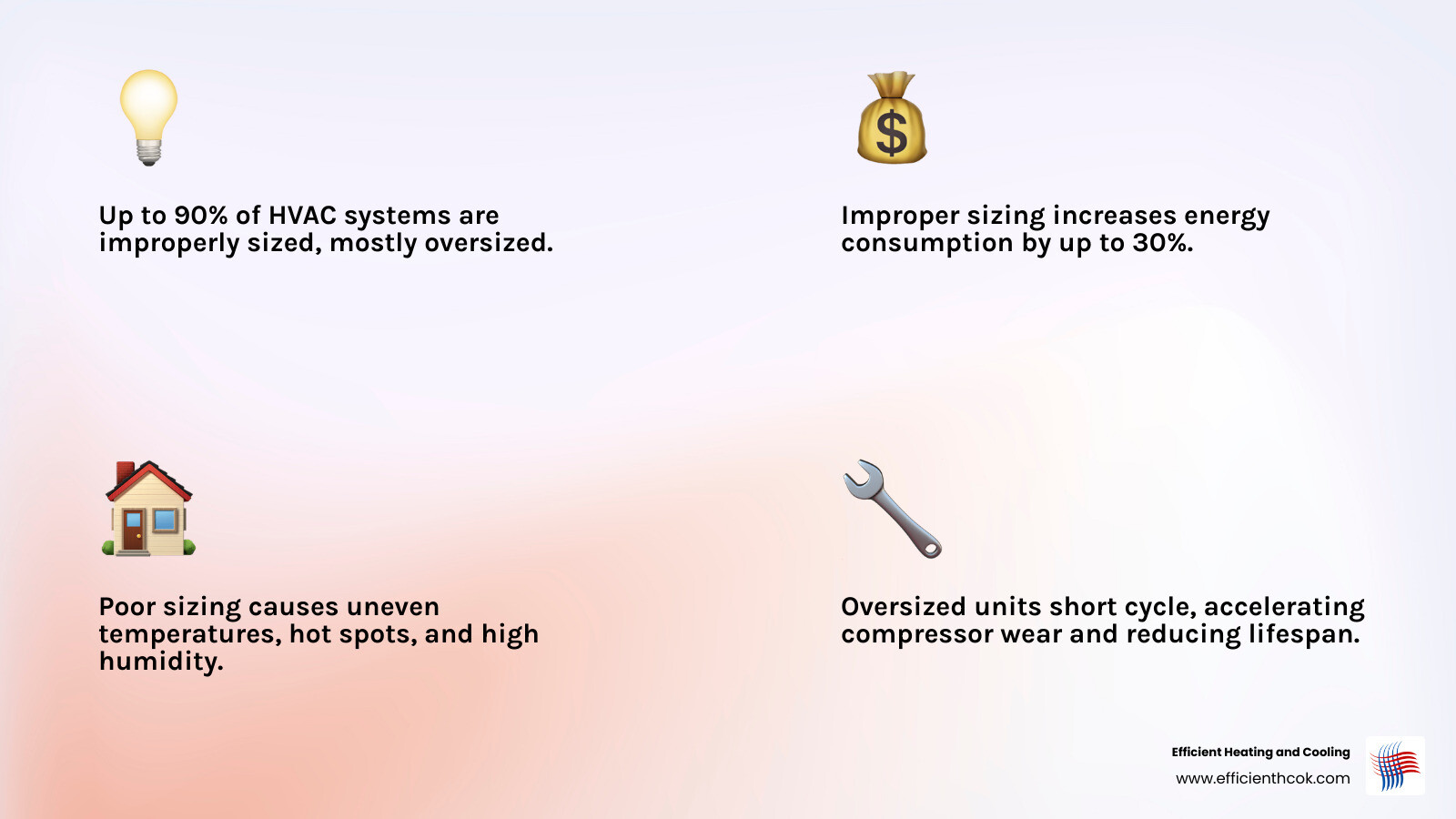 Up to 90% of HVAC systems are improperly sized, mostly oversized.

Improper sizing increases energy consumption by up to 30%.

Poor sizing causes uneven temperatures, hot spots, and high humidity.

Oversized units short cycle, accelerating compressor wear and reducing lifespan.

Efficient Heating and Cooling
www.efficienthcok.com